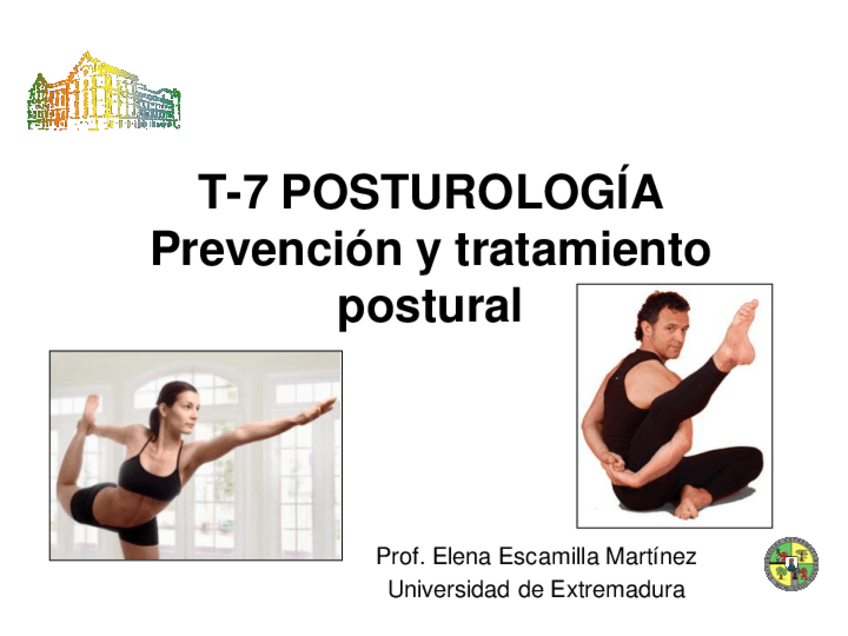 T-7 POSTUROLOGÍA
Prevención y tratamiento postural

Prof. Elena Escamilla Martínez
Universidad de Extremadura